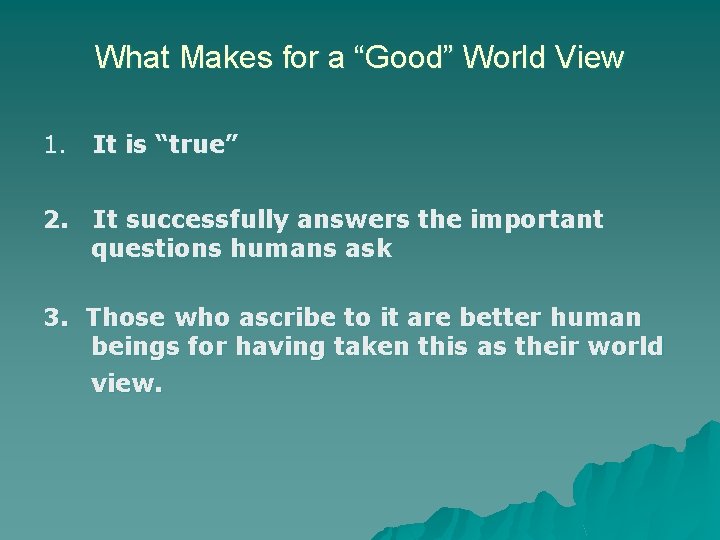 What Makes for a “Good” World View

1. It is “true”

2. It successfully answers the important questions humans ask

3. Those who ascribe to it are better human beings for having taken this as their world view.